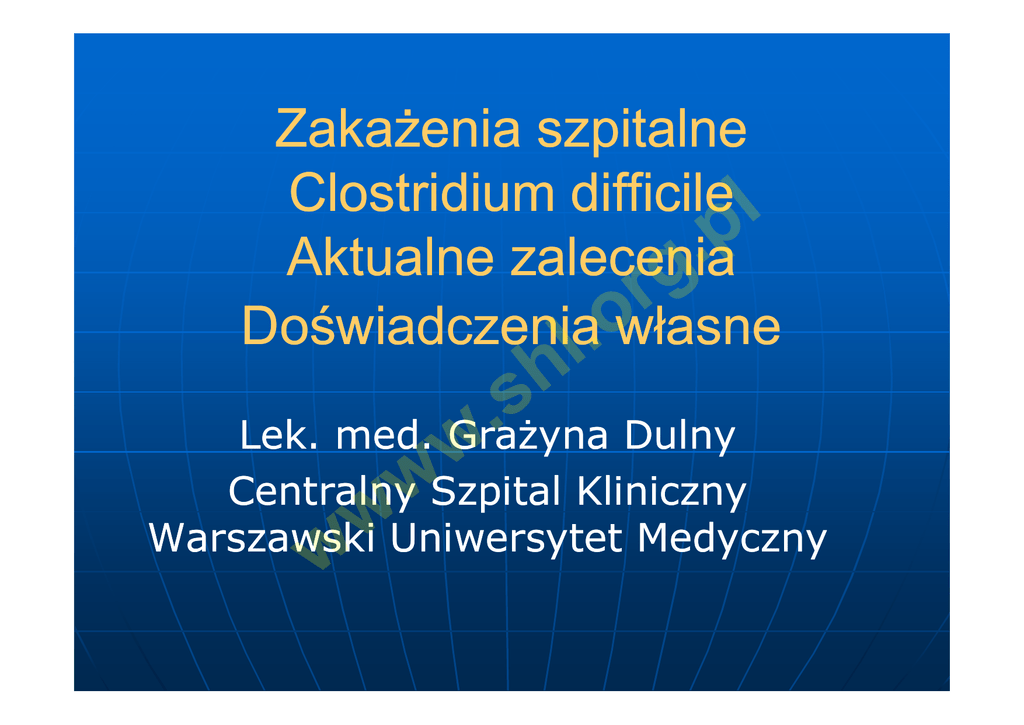 Zakażenia szpitalne
Clostridium difficile
Aktualne zalecenia
Doświadczenia własne

Lek. med. Grażyna Dulny
Centralny Szpital Kliniczny
Warszawski Uniwersytet Medyczny

www.shl.org.pl